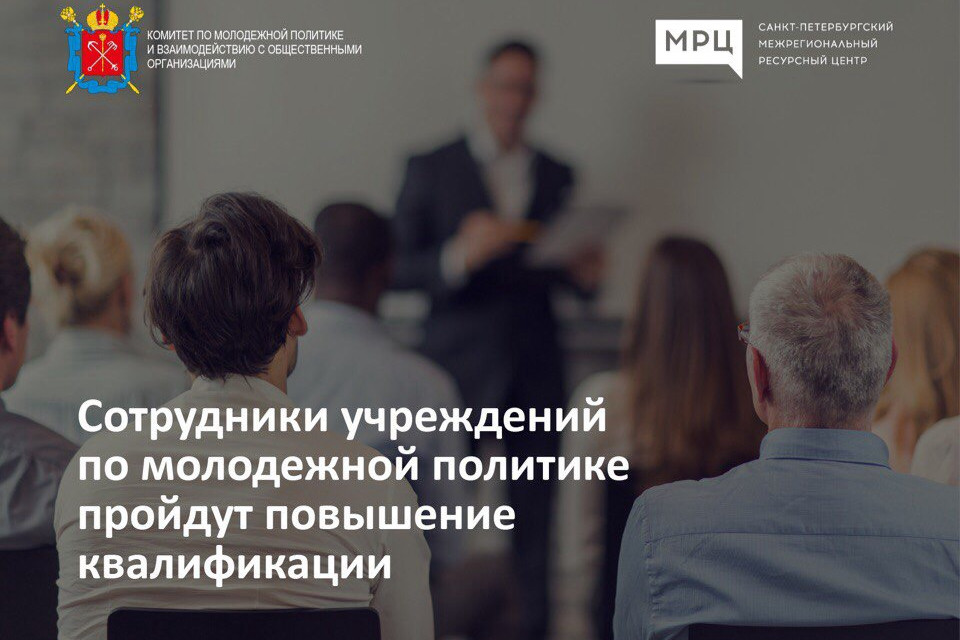 КОМИТЕТ ПО МОЛОДЕЖНОЙ ПОЛИТИКЕ И ВЗАИМОДЕЙСТВИЮ С ОБЩЕСТВЕННЫМИ ОРГАНИЗАЦИЯМИ

МРЦ САНКТ-ПЕТЕРБУРГСКИЙ МЕЖРЕГИОНАЛЬНЫЙ РЕСУРСНЫЙ ЦЕНТР

Сотрудники учреждений по молодежной политике пройдут повышение квалификации